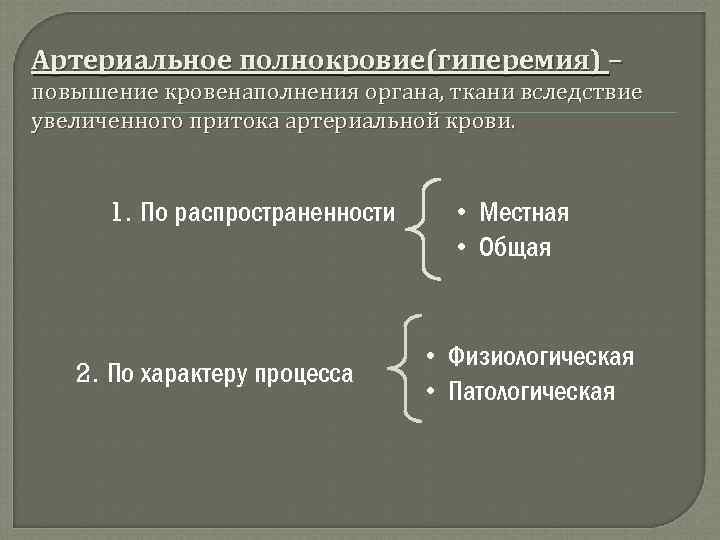 Артериальное полнокровие(гиперемия) – повышение кровенаполнения органа, ткани вследствие увеличенного притока артериальной крови.

1. По распространенности

• Местная
• Общая

2. По характеру процесса

• Физиологическая
• Патологическая